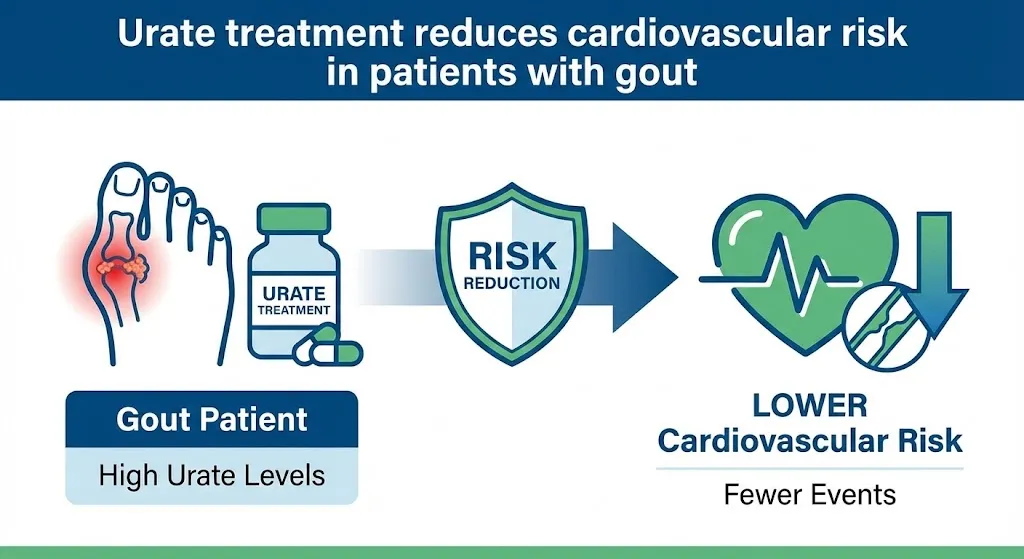 Urate treatment reduces cardiovascular risk in patients with gout

URATE TREATMENT

RISK REDUCTION

Gout Patient

High Urate Levels

LOWER Cardiovascular Risk

Fewer Events